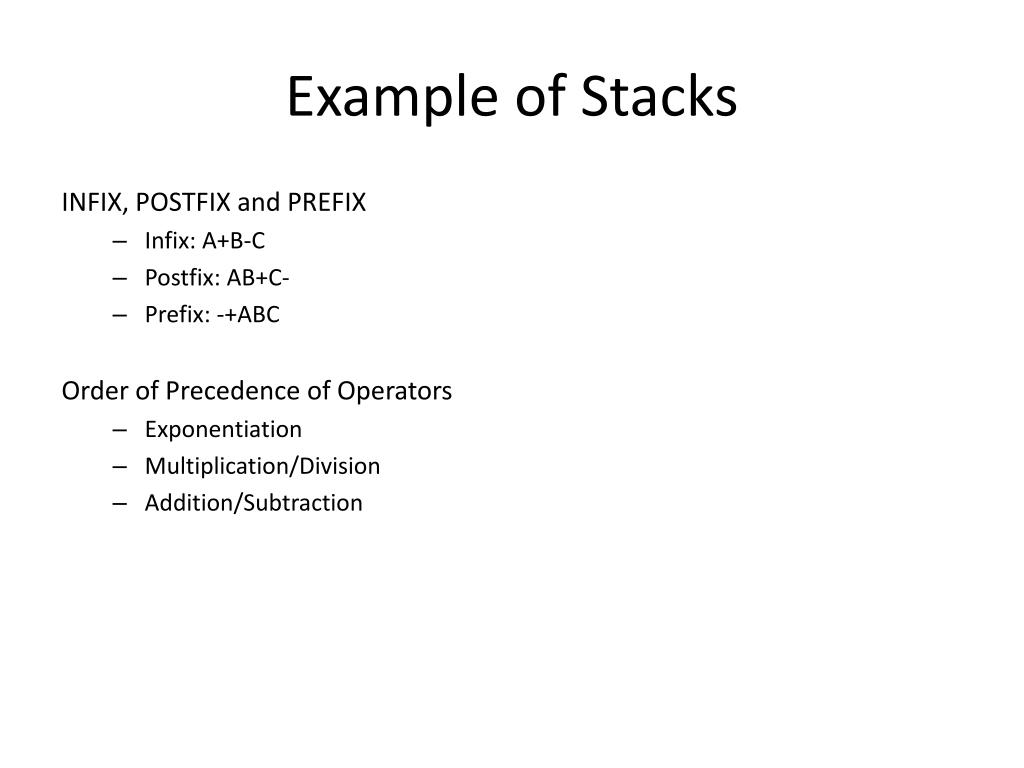 Example of Stacks

INFIX, POSTFIX and PREFIX
– Infix: A+B-C
– Postfix: AB+C-
– Prefix: -+ABC

Order of Precedence of Operators
– Exponentiation
– Multiplication/Division
– Addition/Subtraction